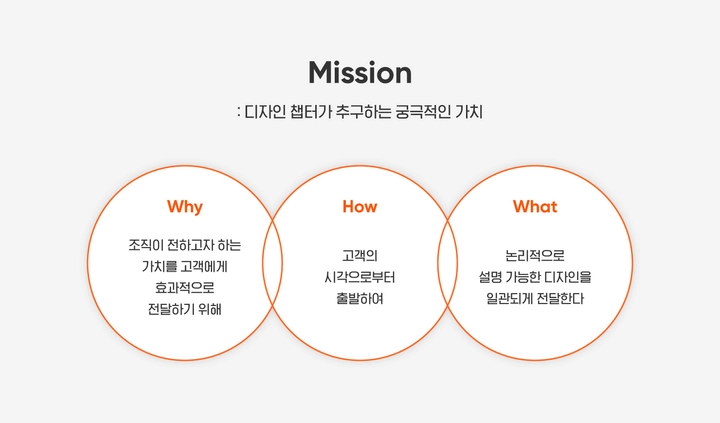 Mission

: 디자인 챕터가 추구하는 궁극적인 가치

Why

조직이 전하고자 하는 가치를 고객에게 효과적으로 전달하기 위해

How

고객의 시각으로부터 출발하여

What

논리적으로 설명 가능한 디자인을 일관되게 전달한다